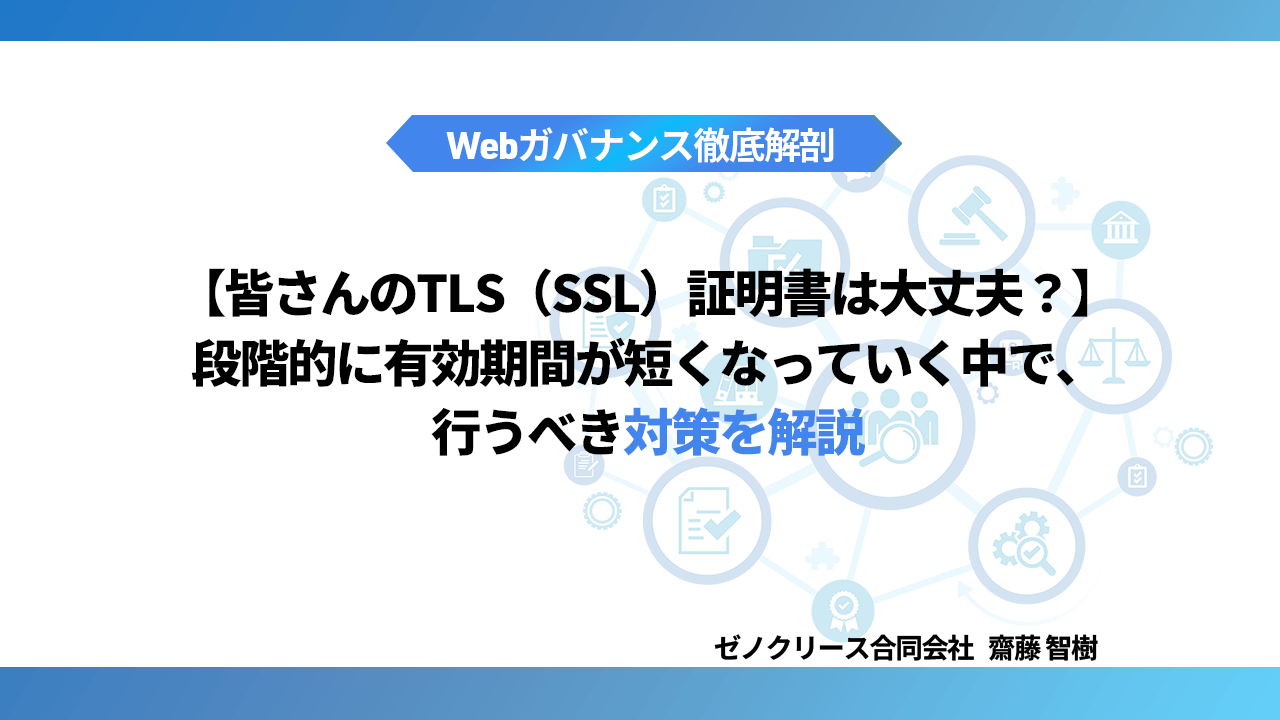 Webガバナンス徹底解剖

【皆さんのTLS（SSL）証明書は大丈夫？】
段階的に有効期間が短くなっていく中で、
行うべき対策を解説

ゼノクリース合同会社 齋藤 智樹